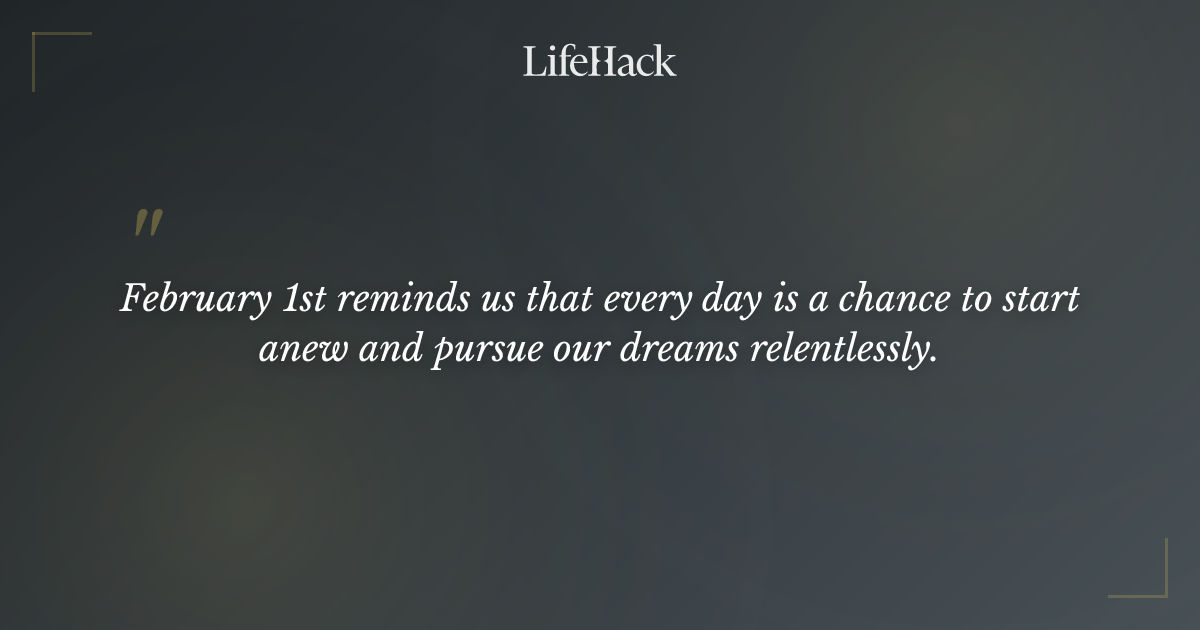 LifeHack

"

February 1st reminds us that every day is a chance to start anew and pursue our dreams relentlessly.